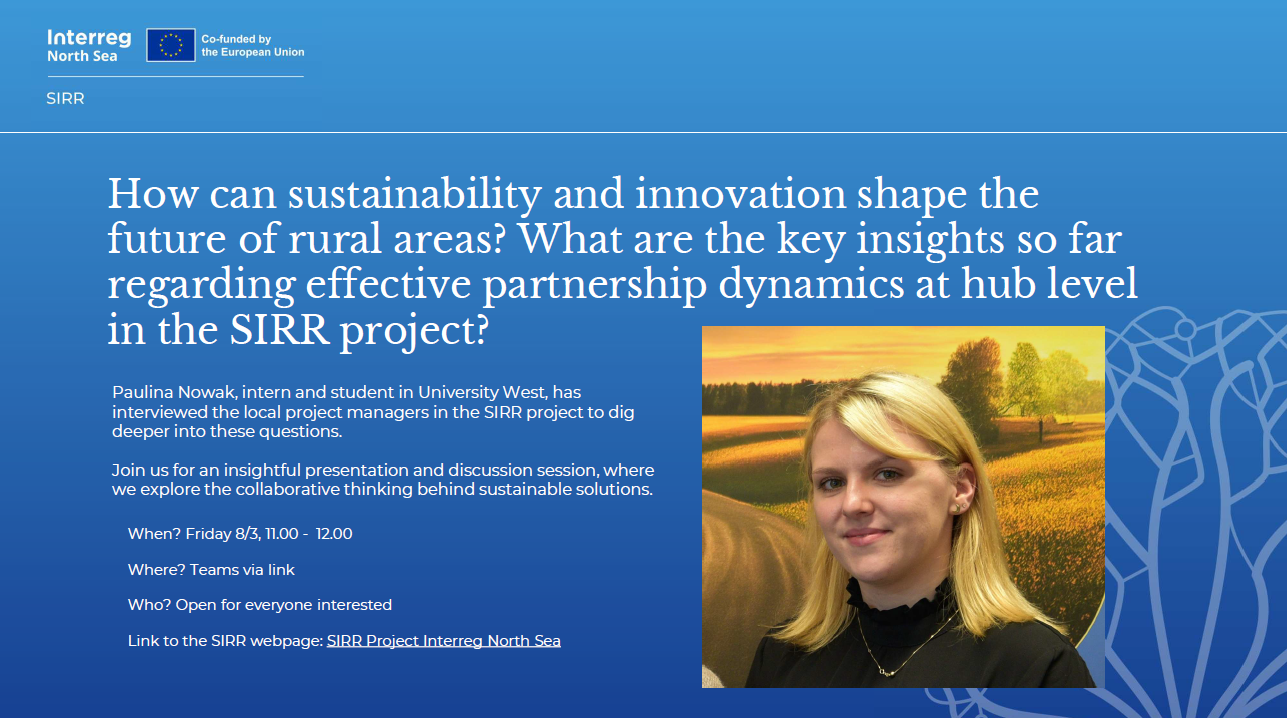 Interreg
North Sea

Co-funded by
the European Union

SIRR

How can sustainability and innovation shape the future of rural areas? What are the key insights so far regarding effective partnership dynamics at hub level in the SIRR project?

Paulina Nowak, intern and student in University West, has interviewed the local project managers in the SIRR project to dig deeper into these questions.

Join us for an insightful presentation and discussion session, where we explore the collaborative thinking behind sustainable solutions.

When? Friday 8/3, 11.00 - 12.00

Where? Teams via link

Who? Open for everyone interested

Link to the SIRR webpage: SIRR Project Interreg North Sea